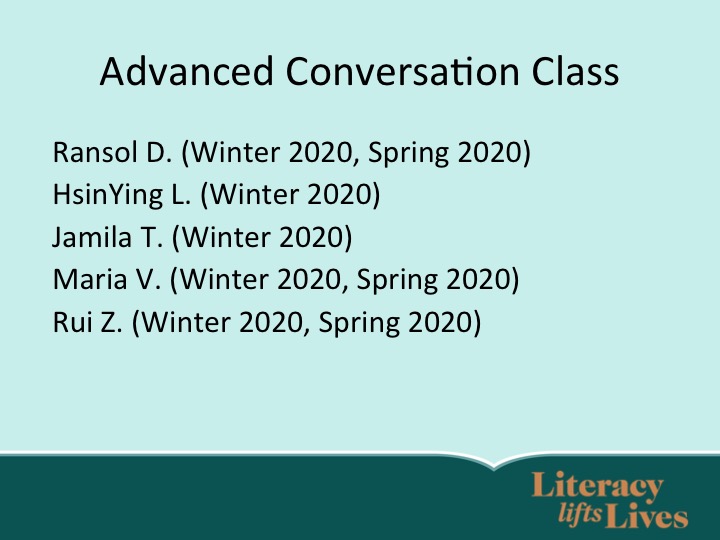 Advanced Conversation Class

Ransol D. (Winter 2020, Spring 2020)
HsinYing L. (Winter 2020)
Jamila T. (Winter 2020)
Maria V. (Winter 2020, Spring 2020)
Rui Z. (Winter 2020, Spring 2020)

Literacy lifts Lives